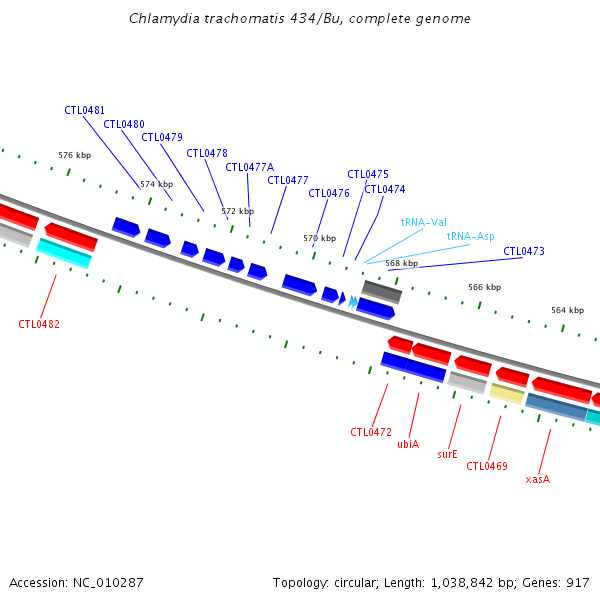 Chlamydia trachomatis 434/Bu, complete genome

CTL0481
CTL0480
CTL0479
CTL0478
CTL0477A
CTL0477
CTL0476
CTL0475
CTL0474
tRNA-Val
tRNA-Asp
CTL0473

576 kbp
574 kbp
572 kbp
570 kbp
568 kbp
566 kbp
564 kbp

CTL0482

CTL0472
ubiA
surE
CTL0469
xasA

Accession: NC_010287

Topology: circular; Length: 1,038,842 bp; Genes: 917